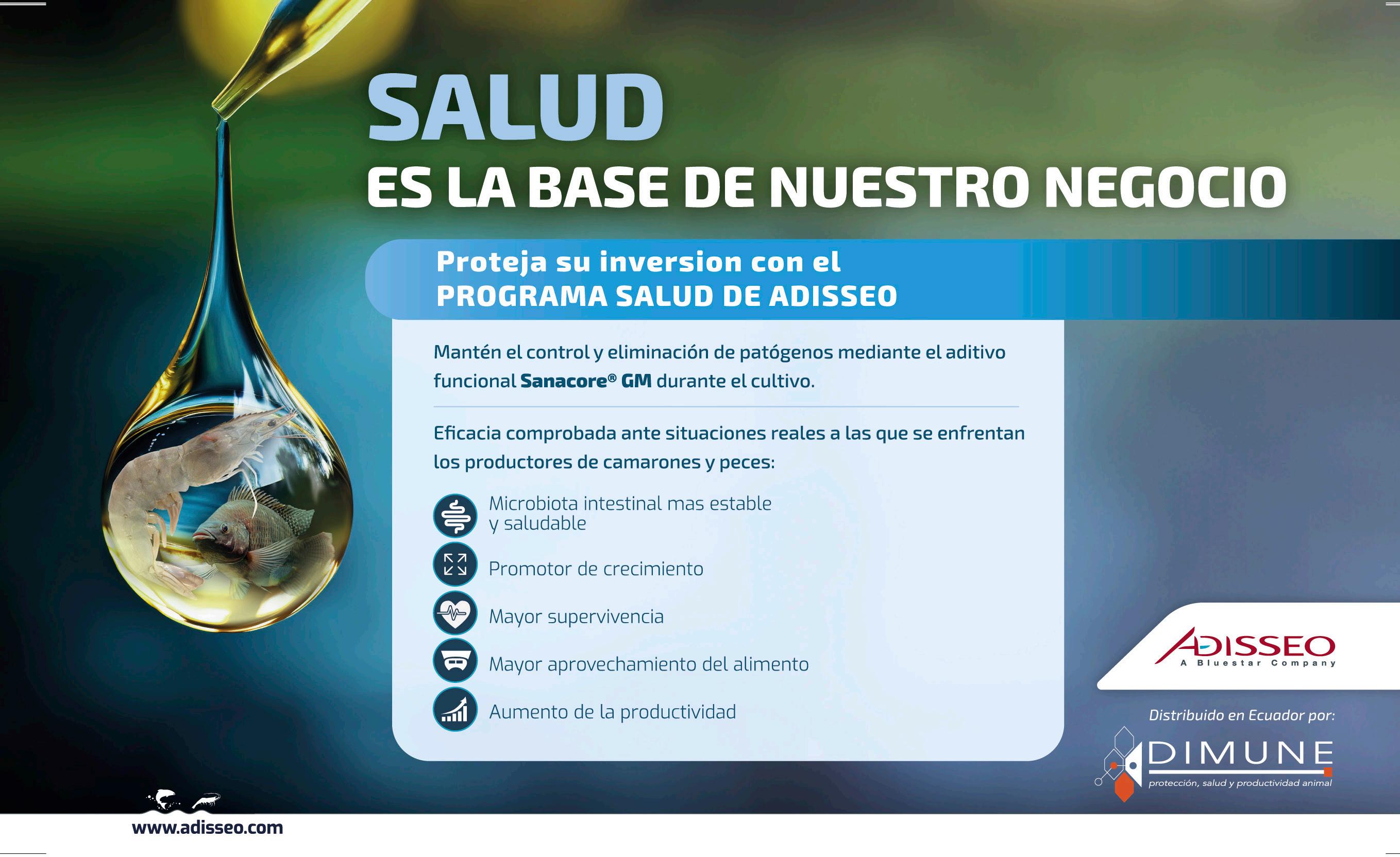 SALUD
ES LA BASE DE NUESTRO NEGOCIO

Proteja su inversion con el
PROGRAMA SALUD DE ADISSEO

Mantén el control y eliminación de patógenos mediante el aditivo funcional Sanacore® GM durante el cultivo.

Eficacia comprobada ante situaciones reales a las que se enfrentan los productores de camarones y peces:

Microbiota intestinal mas estable y saludable

Promotor de crecimiento

Mayor supervivencia

Mayor aprovechamiento del alimento

Aumento de la productividad

ADISSEO
A Bluestar Company

Distribuido en Ecuador por:

DIMUNE
protección, salud y productividad animal

www.adisseo.com